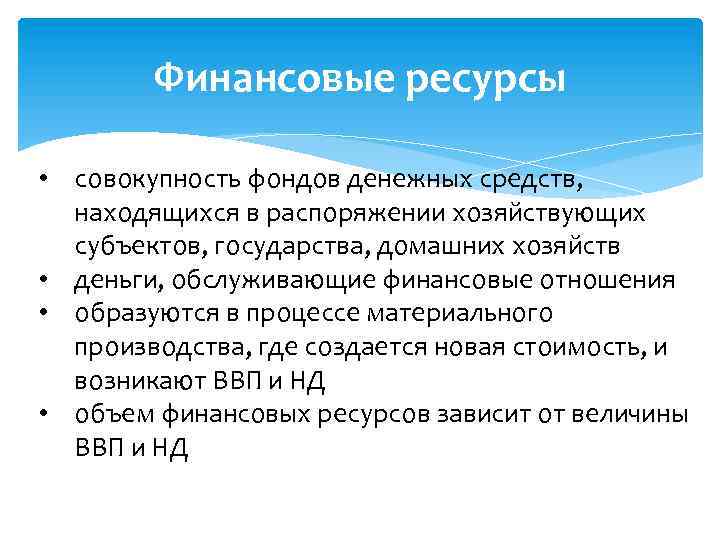 Финансовые ресурсы

• совокупность фондов денежных средств, находящихся в распоряжении хозяйствующих субъектов, государства, домашних хозяйств
• деньги, обслуживающие финансовые отношения
• образуются в процессе материального производства, где создается новая стоимость, и возникают ВВП и НД
• объем финансовых ресурсов зависит от величины ВВП и НД